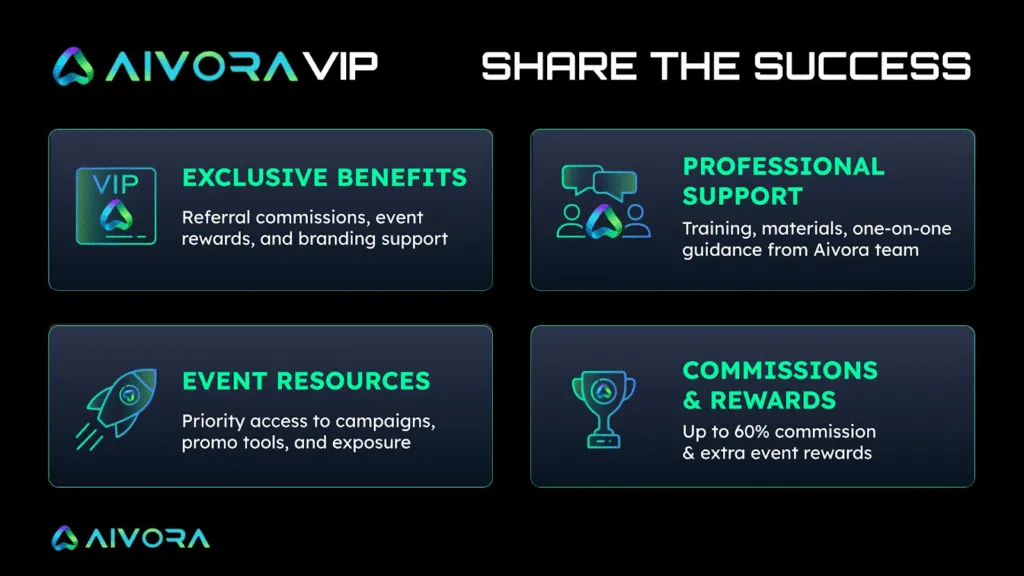 AIVORA VIP

SHARE THE SUCCESS

VIP

EXCLUSIVE BENEFITS

Referral commissions, event rewards, and branding support

PROFESSIONAL SUPPORT

Training, materials, one-on-one guidance from Aivora team

EVENT RESOURCES

Priority access to campaigns, promo tools, and exposure

COMMISSIONS & REWARDS

Up to 60% commission & extra event rewards

AIVORA